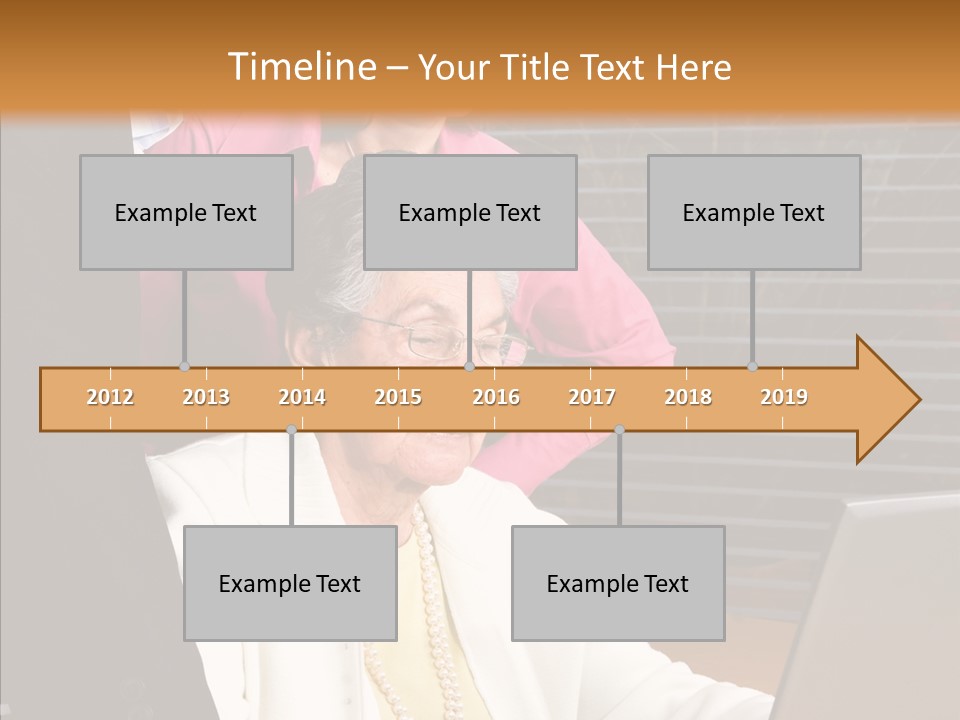 Timeline – Your Title Text Here

Example Text

Example Text

Example Text

2012 2013 2014 2015 2016 2017 2018 2019

Example Text

Example Text